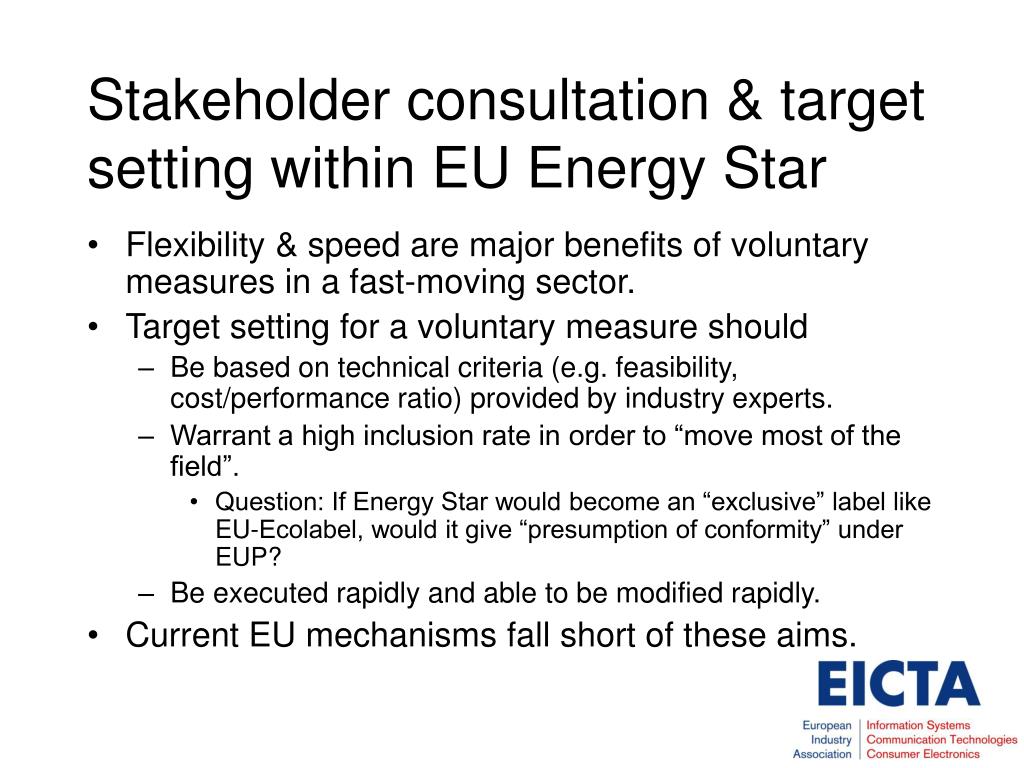 Stakeholder consultation & target setting within EU Energy Star

• Flexibility & speed are major benefits of voluntary measures in a fast-moving sector.
• Target setting for a voluntary measure should
– Be based on technical criteria (e.g. feasibility, cost/performance ratio) provided by industry experts.
– Warrant a high inclusion rate in order to “move most of the field”.
• Question: If Energy Star would become an “exclusive” label like EU-Ecolabel, would it give “presumption of conformity” under EUP?
– Be executed rapidly and able to be modified rapidly.
• Current EU mechanisms fall short of these aims.

EICTA
European Industry Association
Information Systems
Communication Technologies
Consumer Electronics